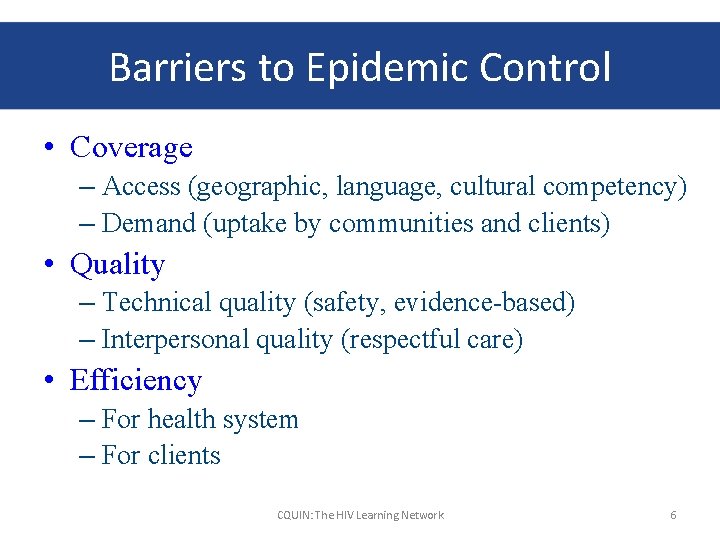 Barriers to Epidemic Control

• Coverage
– Access (geographic, language, cultural competency)
– Demand (uptake by communities and clients)

• Quality
– Technical quality (safety, evidence-based)
– Interpersonal quality (respectful care)

• Efficiency
– For health system
– For clients

CQUIN: The HIV Learning Network

6